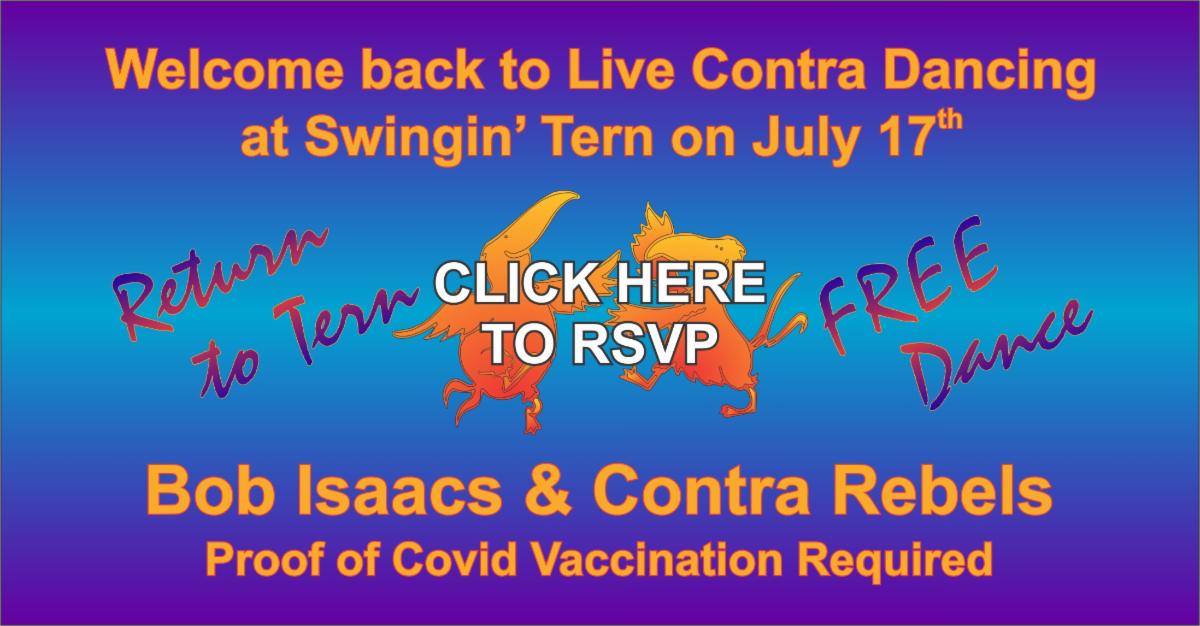 Welcome back to Live Contra Dancing at Swingin' Tern on July 17$^{th}$

Return to Tern

CLICK HERE TO RSVP

FREE Dance

Bob Isaacs & Contra Rebels

Proof of Covid Vaccination Required